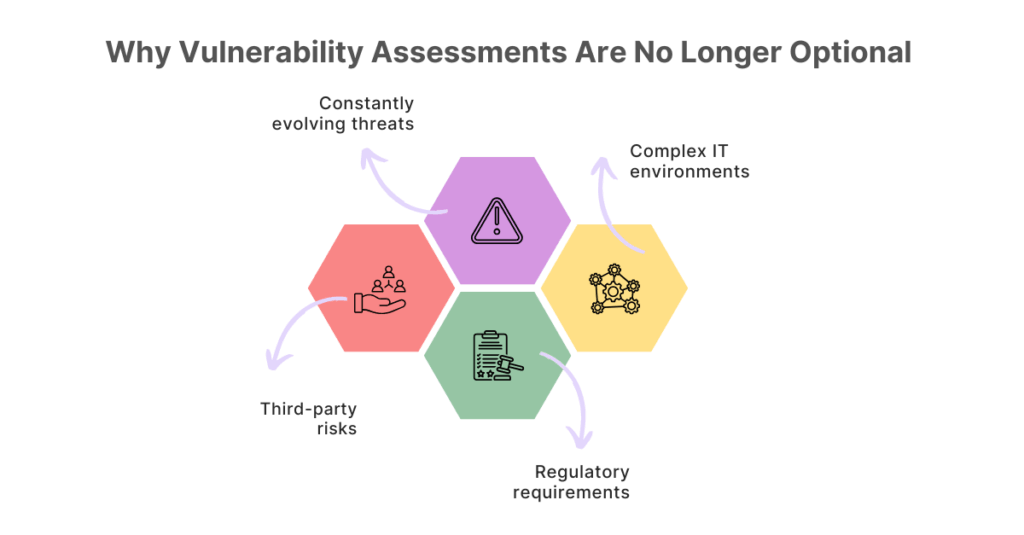 Why Vulnerability Assessments Are No Longer Optional

Constantly evolving threats

Complex IT environments

Third-party risks

Regulatory requirements